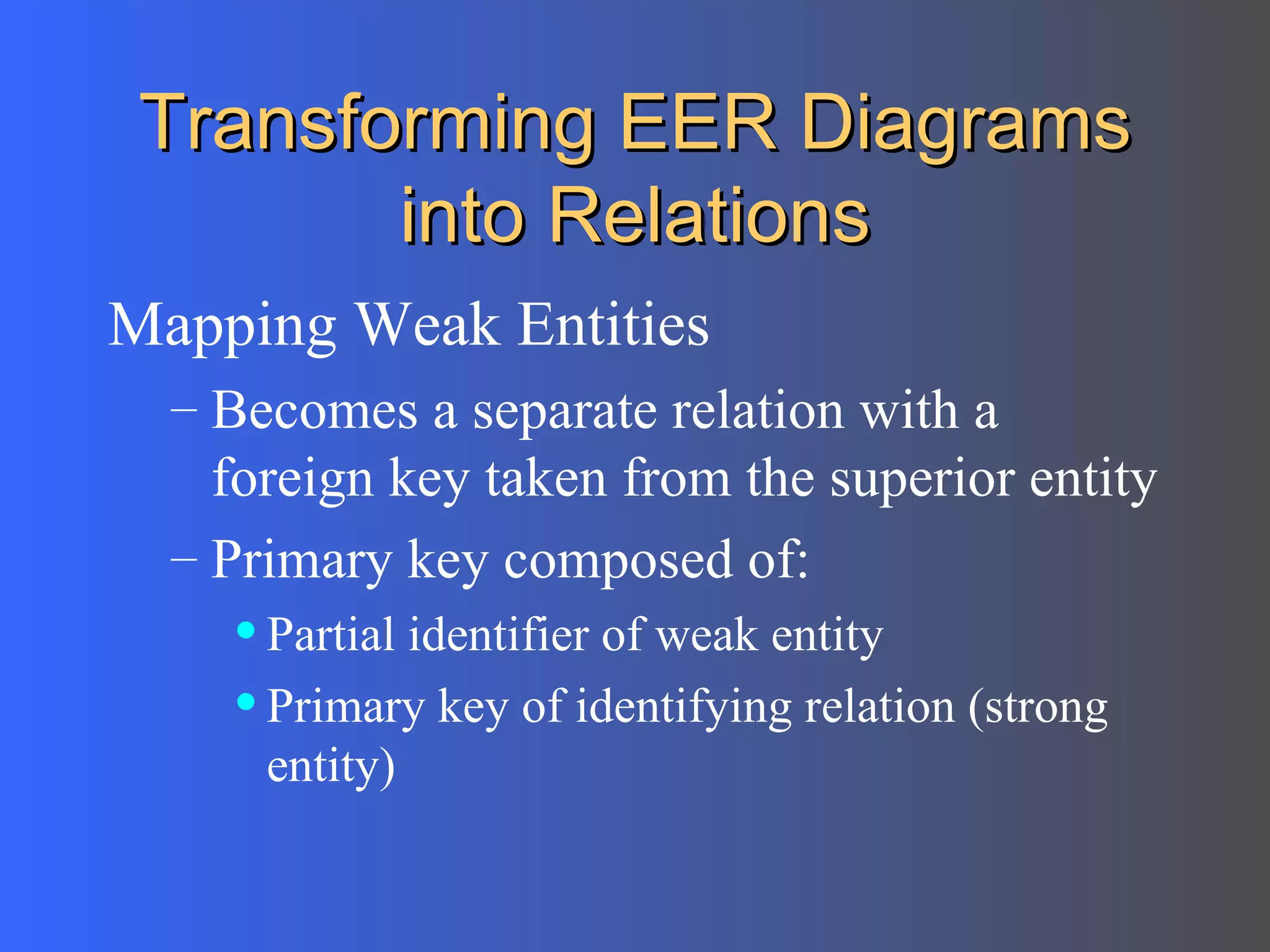 Transforming EER Diagrams into Relations

Mapping Weak Entities

– Becomes a separate relation with a foreign key taken from the superior entity

– Primary key composed of:

• Partial identifier of weak entity

• Primary key of identifying relation (strong entity)